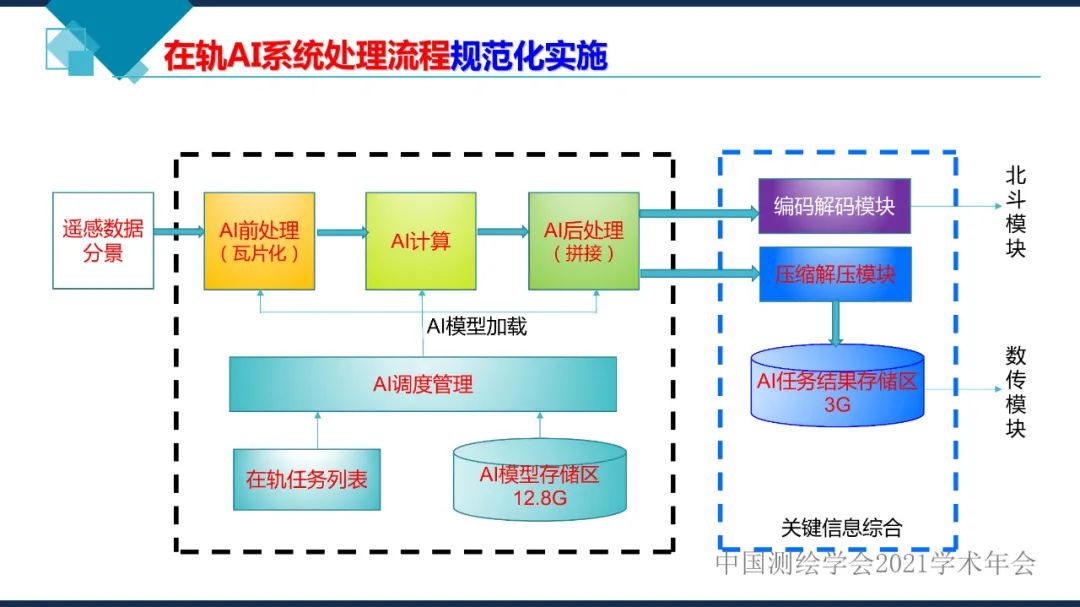 在轨AI系统处理流程规范化实施

遥感数据分景

AI前处理（瓦片化）

AI计算

AI后处理（拼接）

AI模型加载

AI调度管理

在轨任务列表

AI模型存储区 12.8G

编码解码模块

压缩解压模块

AI任务结果存储区 3G

关键信息综合

北斗模块

数传模块

中国测绘学会2021学术年会